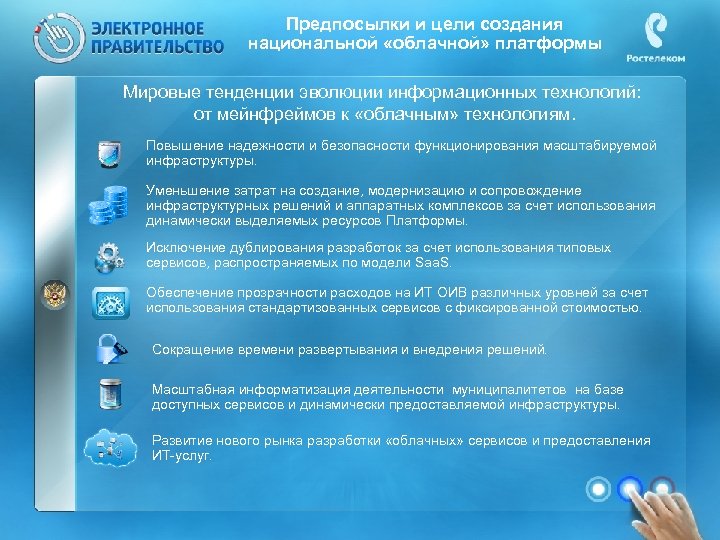 ЭЛЕКТРОННОЕ ПРАВИТЕЛЬСТВО

Предпосылки и цели создания национальной «облачной» платформы

Ростелеком

Мировые тенденции эволюции информационных технологий: от мейнфреймов к «облачным» технологиям.

Повышение надежности и безопасности функционирования масштабируемой инфраструктуры.

Уменьшение затрат на создание, модернизацию и сопровождение инфраструктурных решений и аппаратных комплексов за счет использования динамически выделяемых ресурсов Платформы.

Исключение дублирования разработок за счет использования типовых сервисов, распространяемых по модели SaaS.

Обеспечение прозрачности расходов на ИТ ОИВ различных уровней за счет использования стандартизованных сервисов с фиксированной стоимостью.

Сокращение времени развертывания и внедрения решений.

Масштабная информатизация деятельности муниципалитетов на базе доступных сервисов и динамически предоставляемой инфраструктуры.

Развитие нового рынка разработки «облачных» сервисов и предоставления ИТ-услуг.